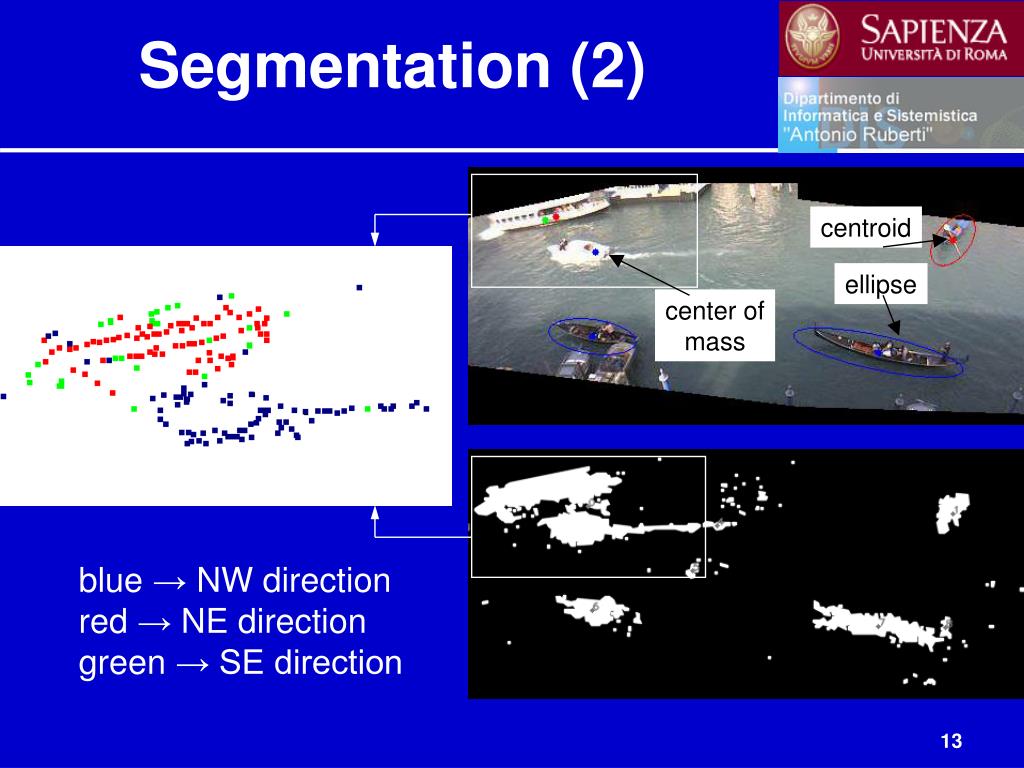 Segmentation (2)

SAPIENZA
UNIVERSITÀ DI ROMA

Dipartimento di
Informatica e Sistemistica
"Antonio Ruberti"

centroid

ellipse

center of mass

blue → NW direction
red → NE direction
green → SE direction

13